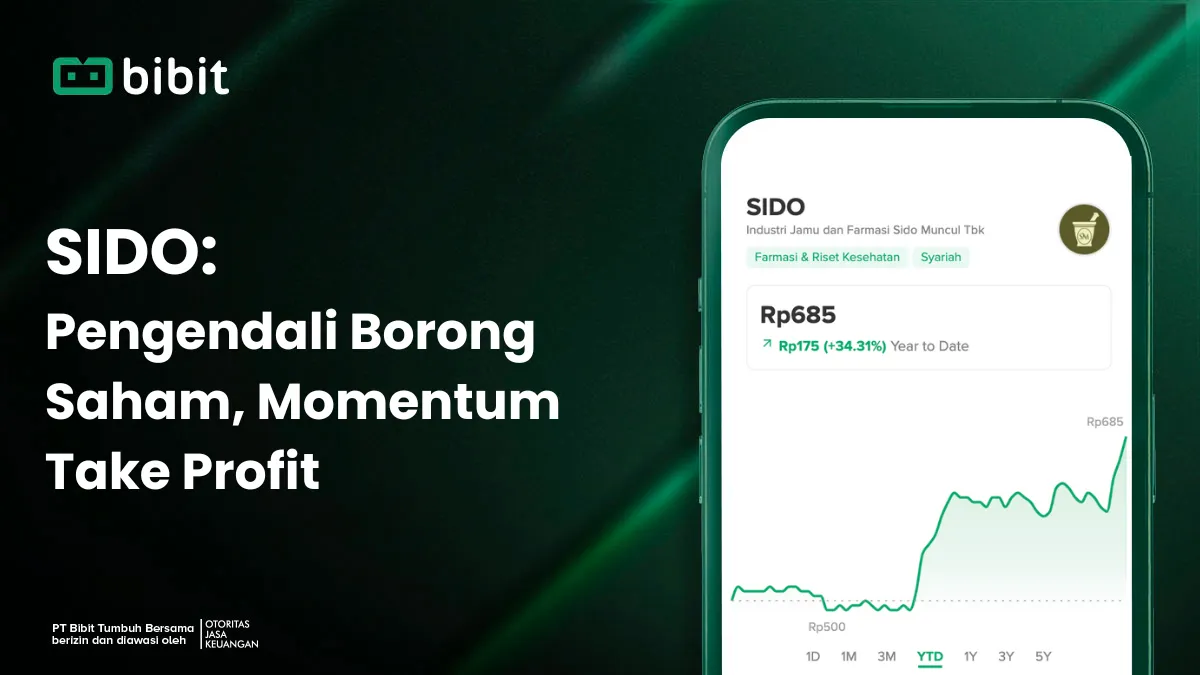 bibit

SIDO:
Pengendali Borong Saham, Momentum Take Profit

PT Bibit Tumbuh Bersama berizin dan diawasi oleh
OTORITAS JASA KEUANGAN

SIDO
Industri Jamu dan Farmasi Sido Muncul Tbk
Farmasi & Riset Kesehatan
Syariah

Rp685
Rp175 (+34.31%) Year to Date

Rp685
Rp500

1D 1M 3M YTD 1Y 3Y 5Y